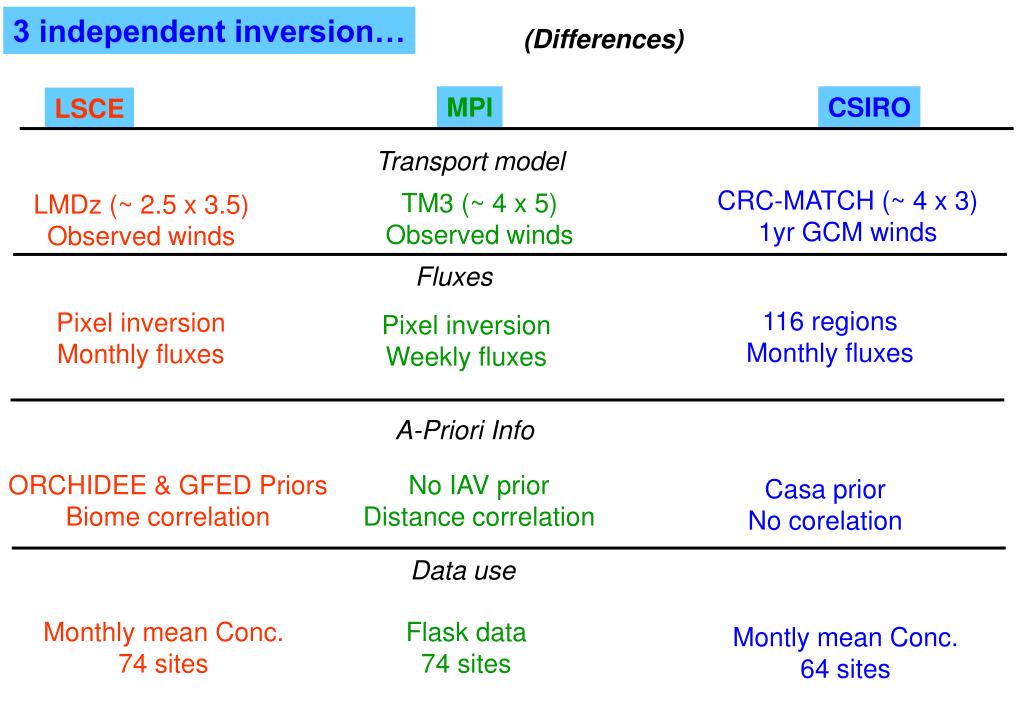 3 independent inversion…

(Differences)

| LSCE | MPI | CSIRO |
|---|---|---|
| | Transport model | |
| LMDz (~ 2.5 x 3.5) Observed winds | TM3 (~ 4 x 5) Observed winds | CRC-MATCH (~ 4 x 3) 1yr GCM winds |
| | Fluxes | |
| Pixel inversion Monthly fluxes | Pixel inversion Weekly fluxes | 116 regions Monthly fluxes |
| | A-Priori Info | |
| ORCHIDEE & GFED Priors Biome correlation | No IAV prior Distance correlation | Casa prior No corelation |
| | Data use | |
| Monthly mean Conc. 74 sites | Flask data 74 sites | Montly mean Conc. 64 sites |